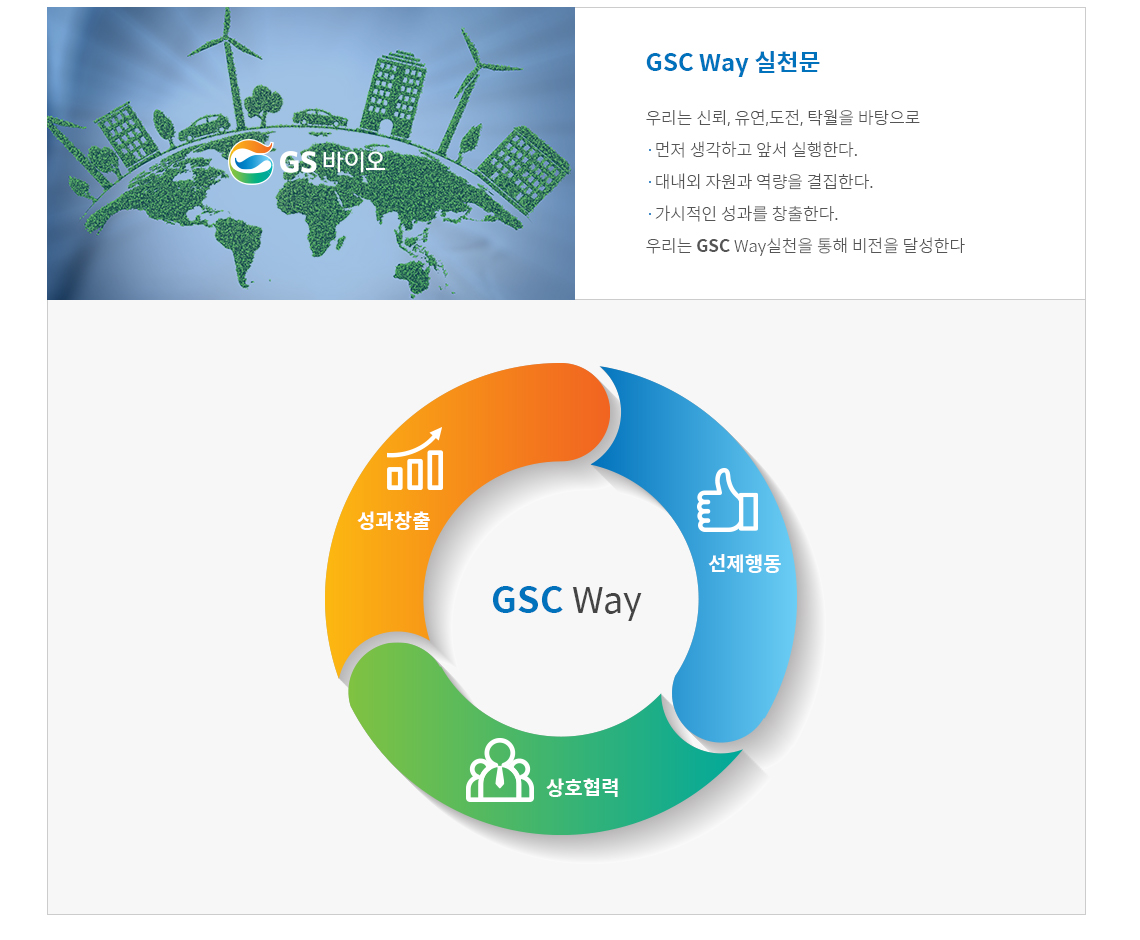 GS 바이오

GSC Way 실천문

우리는 신뢰, 유연,도전, 탁월을 바탕으로
· 먼저 생각하고 앞서 실행한다.
· 대내외 자원과 역량을 결집한다.
· 가시적인 성과를 창출한다.
우리는 GSC Way실천을 통해 비전을 달성한다

성과창출

선제행동

GSC Way

상호협력